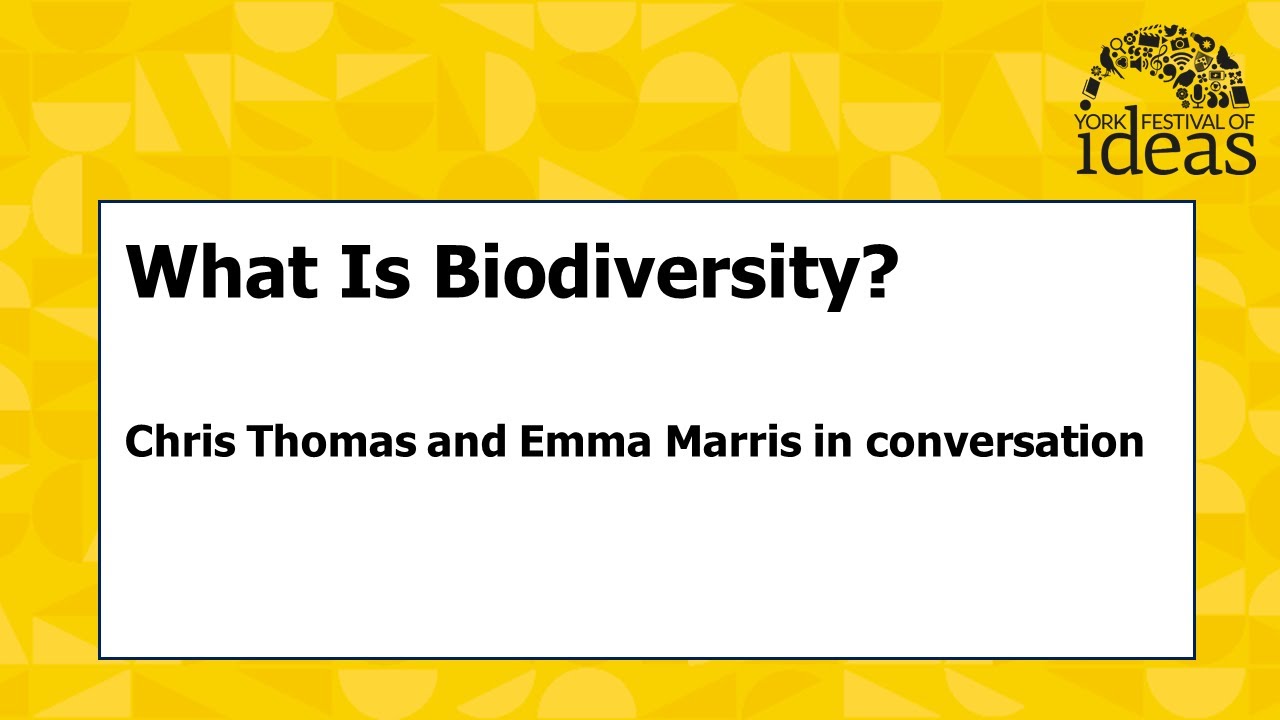 YORK FESTIVAL OF ideas

What Is Biodiversity?

Chris Thomas and Emma Marris in conversation